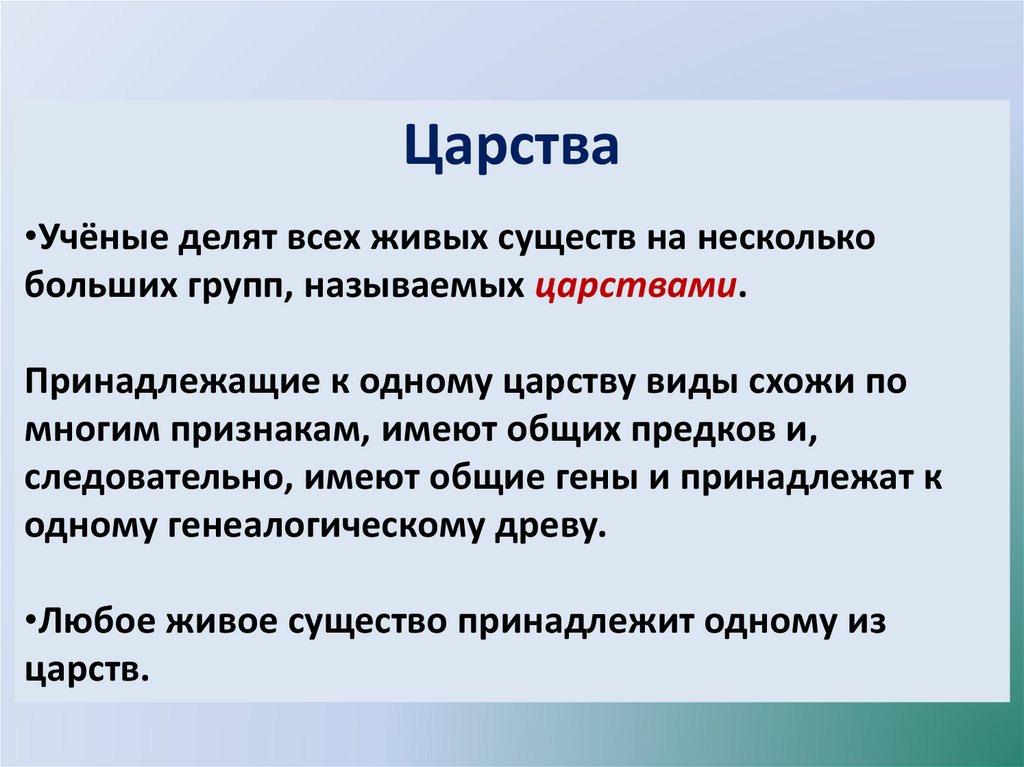 Царства

•Учёные делят всех живых существ на несколько больших групп, называемых царствами.

Принадлежащие к одному царству виды схожи по многим признакам, имеют общих предков и, следовательно, имеют общие гены и принадлежат к одному генеалогическому древу.

•Любое живое существо принадлежит одному из царств.